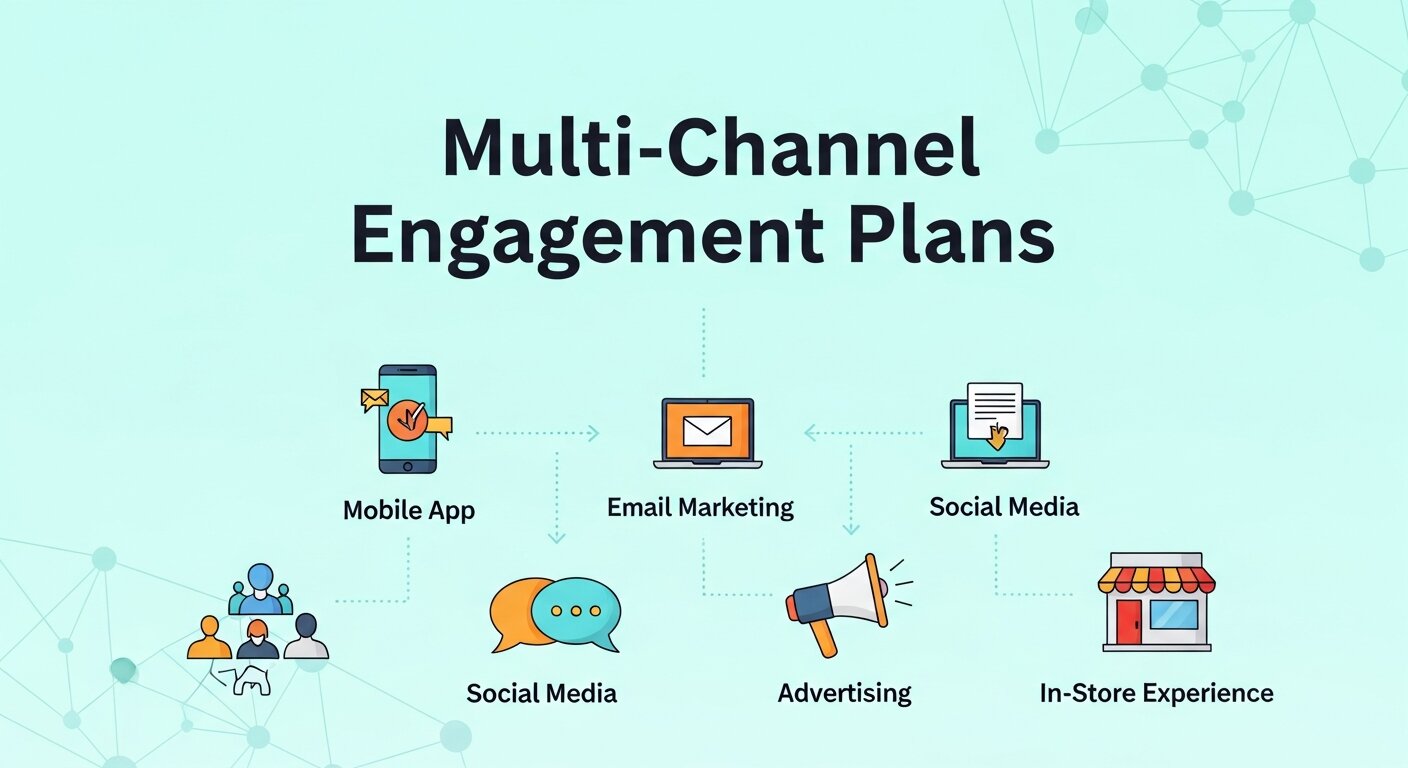 Multi-Channel Engagement Plans

Mobile App

Email Marketing

Social Media

Social Media

Advertising

In-Store Experience